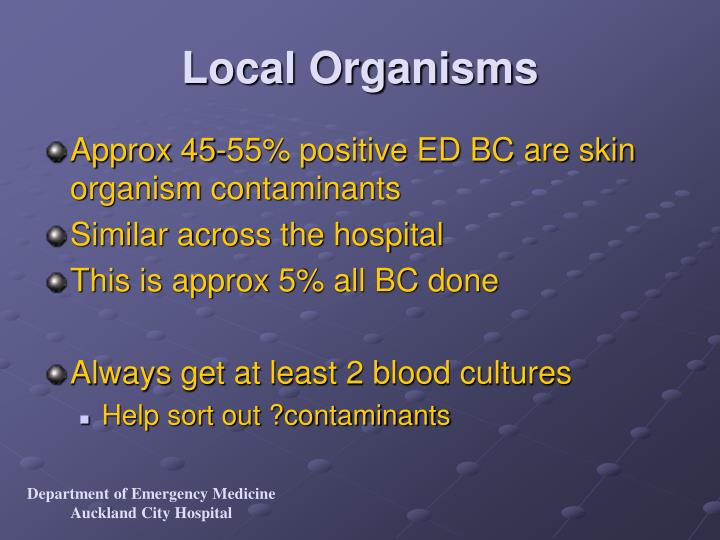 Local Organisms

Approx 45-55% positive ED BC are skin organism contaminants

Similar across the hospital

This is approx 5% all BC done

Always get at least 2 blood cultures

Help sort out ?contaminants

Department of Emergency Medicine
Auckland City Hospital